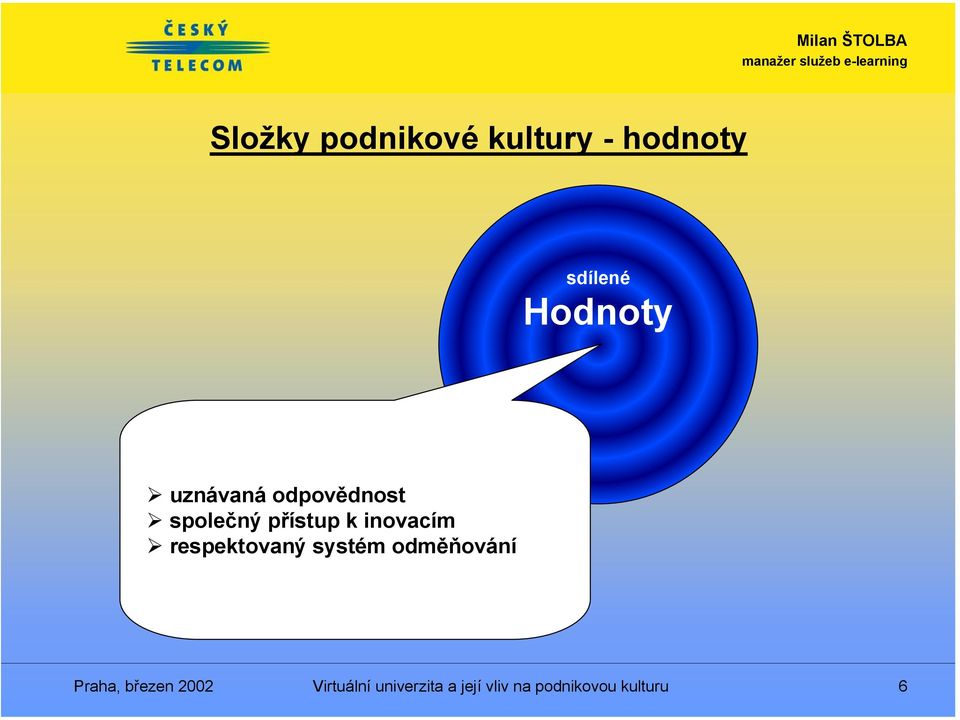 ČESKÝ TELECOM

Milan ŠTOLBA
manažer služeb e-learning

Složky podnikové kultury - hodnoty

sdílené
Hodnoty

➢ uznávaná odpovědnost
➢ společný přístup k inovacím
➢ respektovaný systém odměňování

Praha, březen 2002
Virtuální univerzita a její vliv na podnikovou kulturu
6